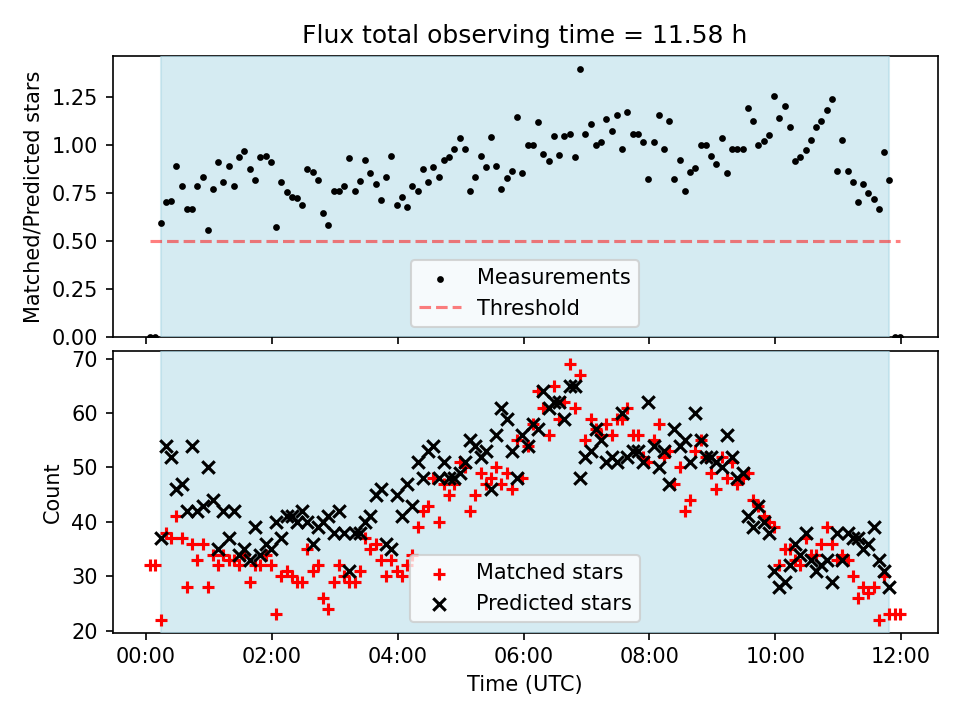 Flux total observing time = 11.58 h

Matched/Predicted stars

1.25
1.00
0.75
0.50
0.25
0.00

Measurements
Threshold

Count

70
60
50
40
30
20

Matched stars
Predicted stars

00:00
02:00
04:00
06:00
08:00
10:00
12:00

Time (UTC)